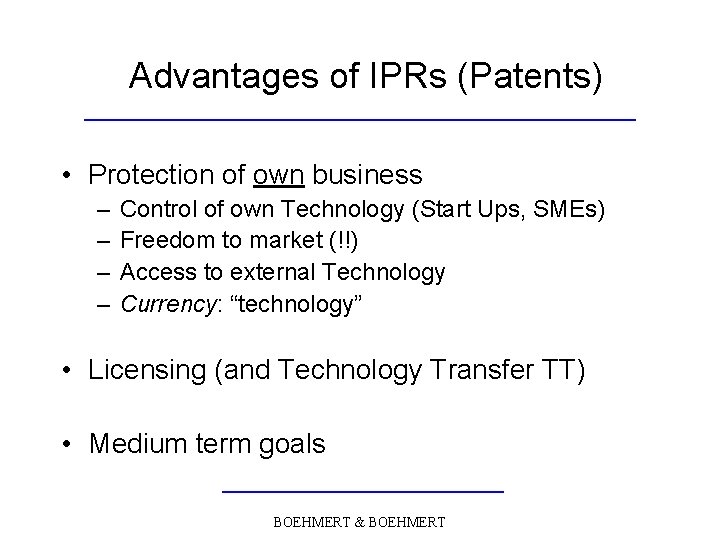 Advantages of IPRs (Patents)

• Protection of own business
– Control of own Technology (Start Ups, SMEs)
– Freedom to market (!!)
– Access to external Technology
– Currency: “technology”

• Licensing (and Technology Transfer TT)

• Medium term goals

BOEHMERT & BOEHMERT